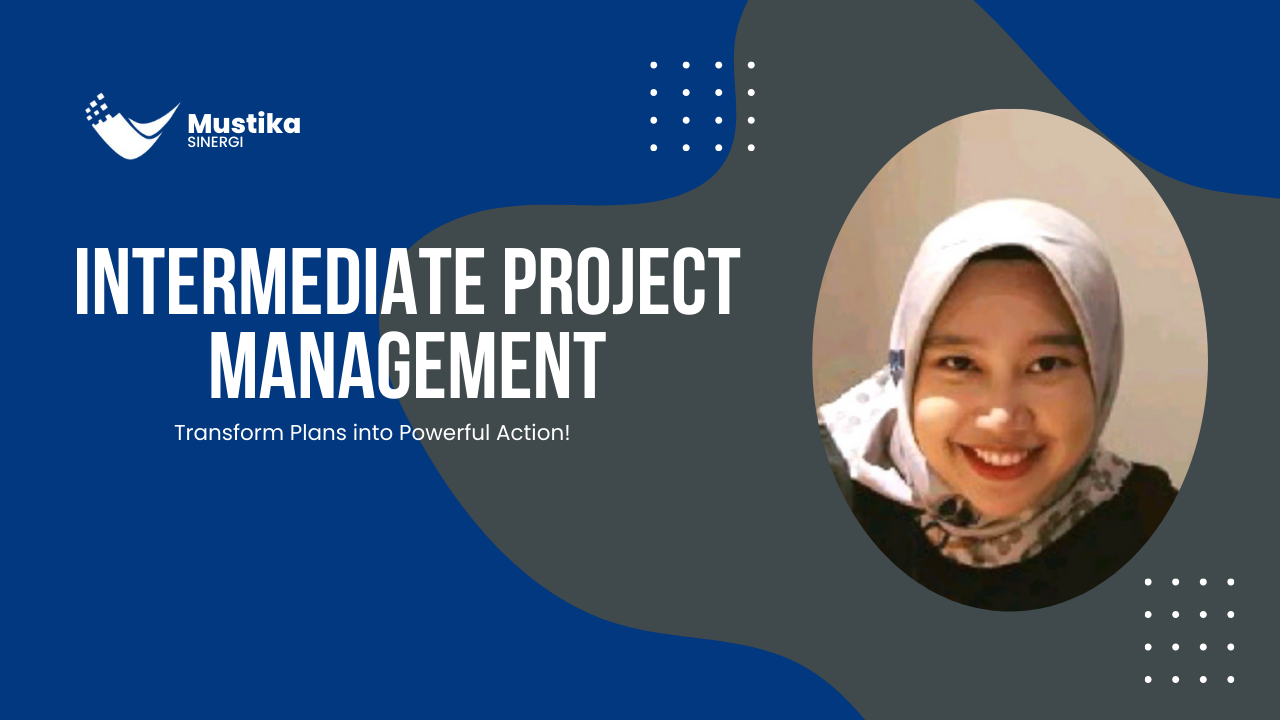 Mustika
SINERGI

INTERMEDIATE PROJECT MANAGEMENT

Transform Plans into Powerful Action!